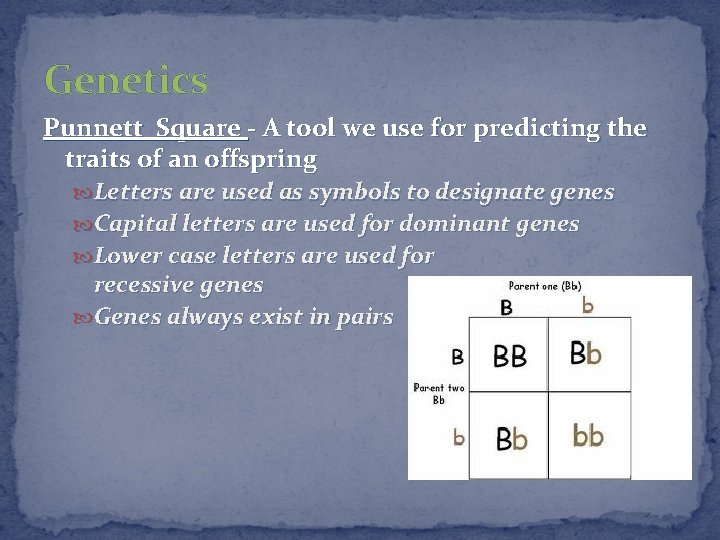 Genetics

Punnett Square - A tool we use for predicting the traits of an offspring

Letters are used as symbols to designate genes

Capital letters are used for dominant genes

Lower case letters are used for recessive genes

Genes always exist in pairs

Parent one (Bb)

Parent two Bb

| | B | b |
|---|---|---|
| B | BB | Bb |
| b | Bb | bb |